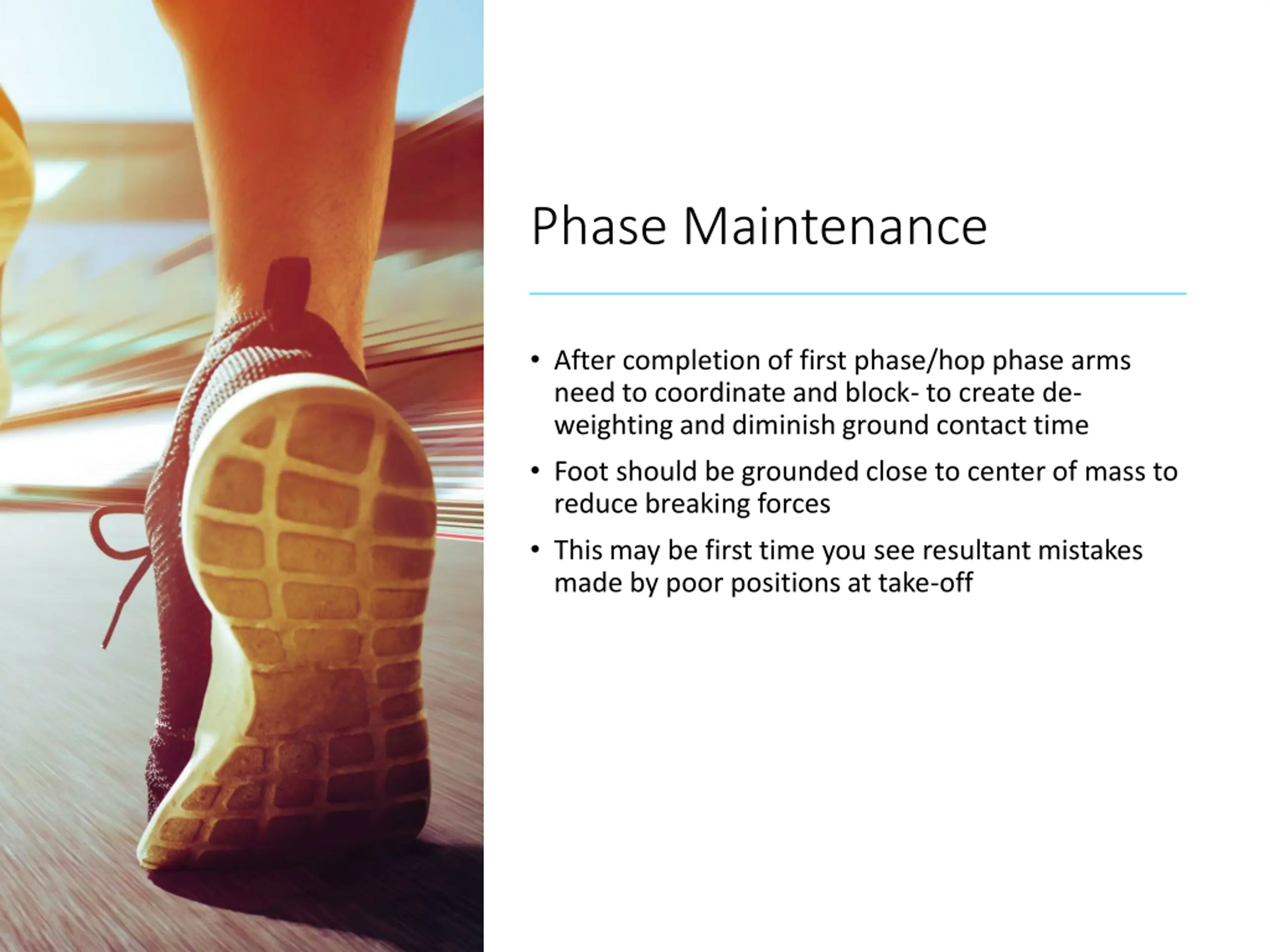 Phase Maintenance

• After completion of first phase/hop phase arms need to coordinate and block- to create de-weighting and diminish ground contact time

• Foot should be grounded close to center of mass to reduce breaking forces

• This may be first time you see resultant mistakes made by poor positions at take-off